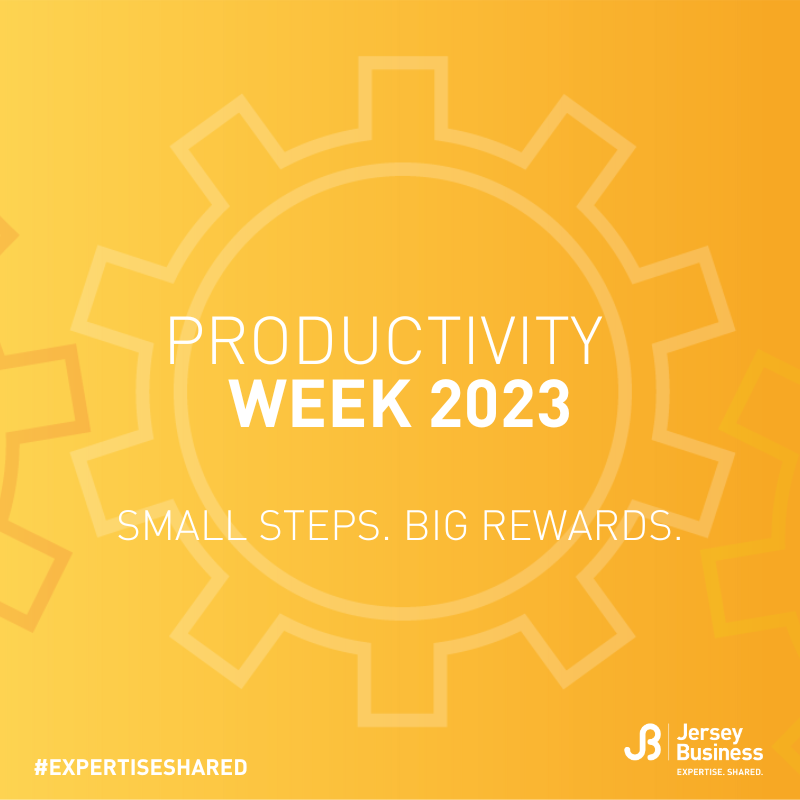 PRODUCTIVITY
WEEK 2023

SMALL STEPS. BIG REWARDS.

#EXPERTISESHARED

JB Jersey Business
EXPERTISE. SHARED.